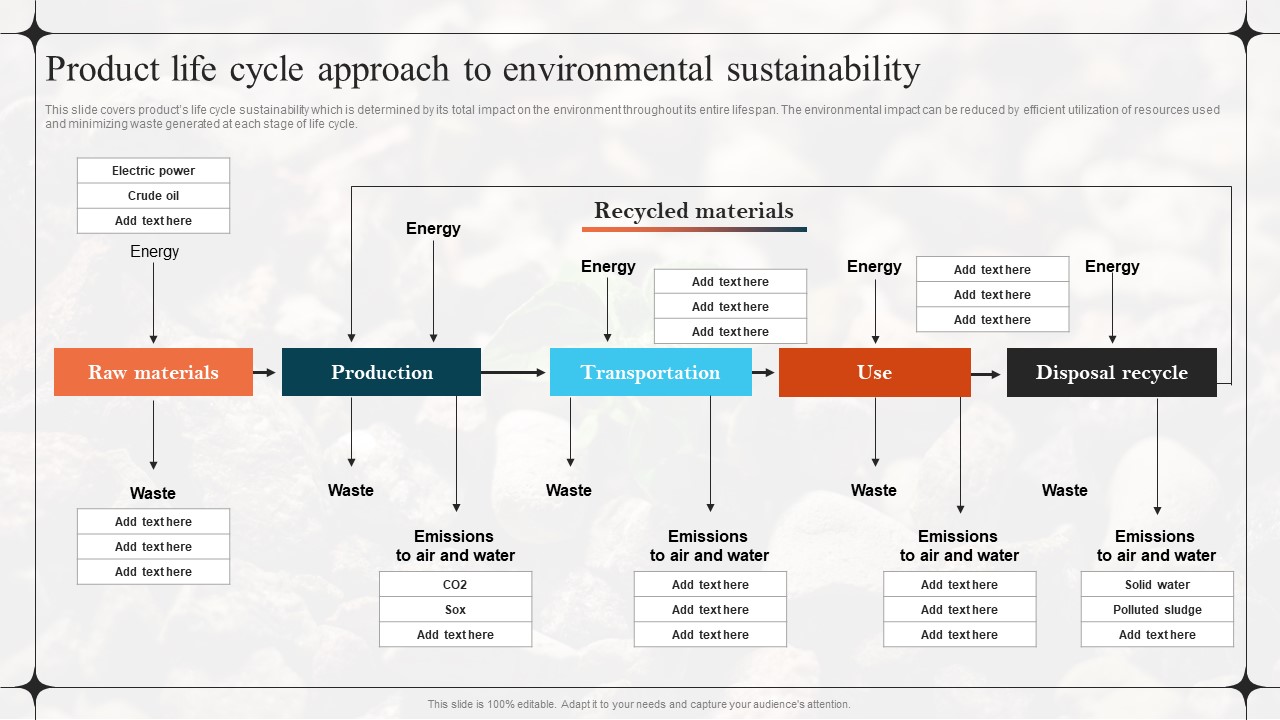 Product life cycle approach to environmental sustainability

This slide covers product's life cycle sustainability which is determined by its total impact on the environment throughout its entire lifespan. The environmental impact can be reduced by efficient utilization of resources used and minimizing waste generated at each stage of life cycle.

Electric power
Crude oil
Add text here
Energy

Recycled materials

Energy
Energy
Add text here
Add text here
Add text here
Energy
Add text here
Add text here
Add text here
Energy

Raw materials
Production
Transportation
Use
Disposal recycle

Waste
Add text here
Add text here
Add text here

Waste
Emissions to air and water
CO2
Sox
Add text here

Waste
Emissions to air and water
Add text here
Add text here
Add text here

Waste
Emissions to air and water
Add text here
Add text here
Add text here

Waste
Emissions to air and water
Solid water
Polluted sludge
Add text here

This slide is 100% editable. Adapt it to your needs and capture your audience's attention.